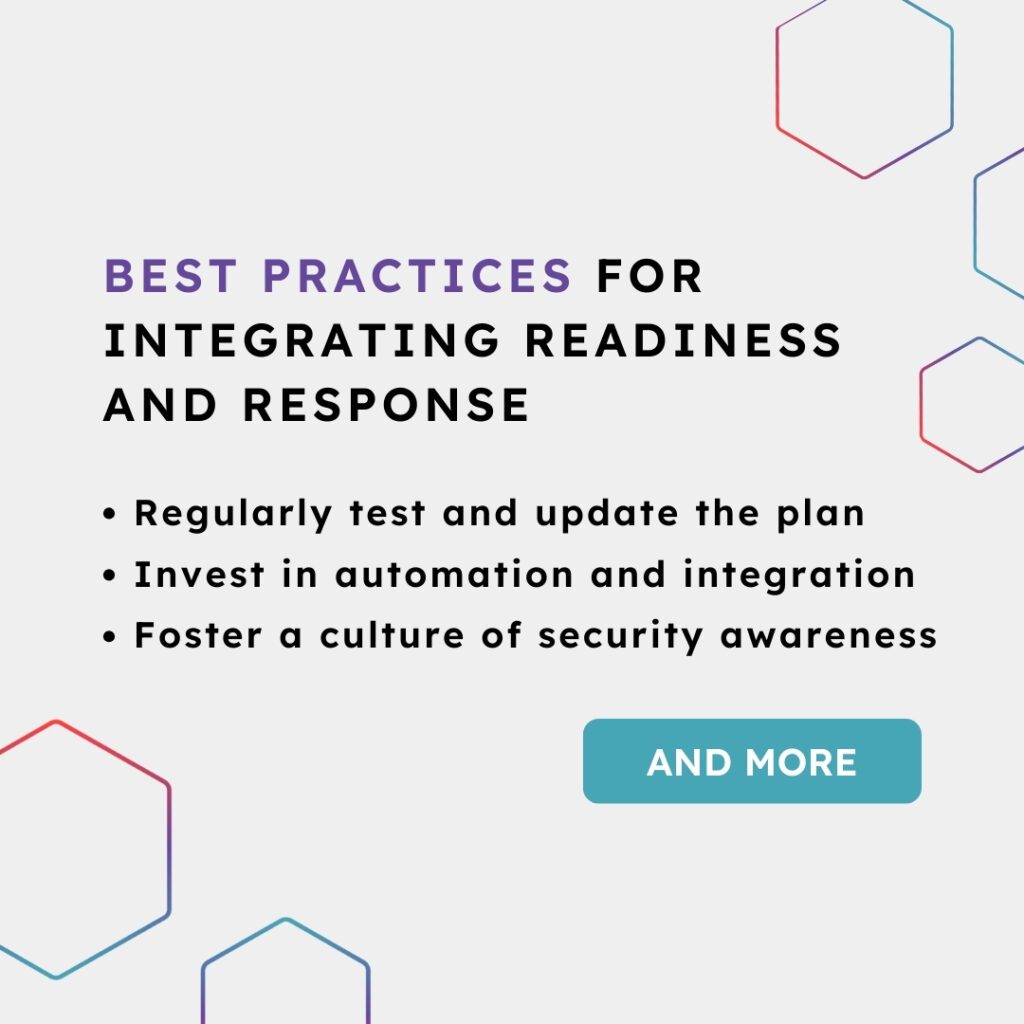 BEST PRACTICES FOR INTEGRATING READINESS AND RESPONSE

• Regularly test and update the plan
• Invest in automation and integration
• Foster a culture of security awareness

AND MORE